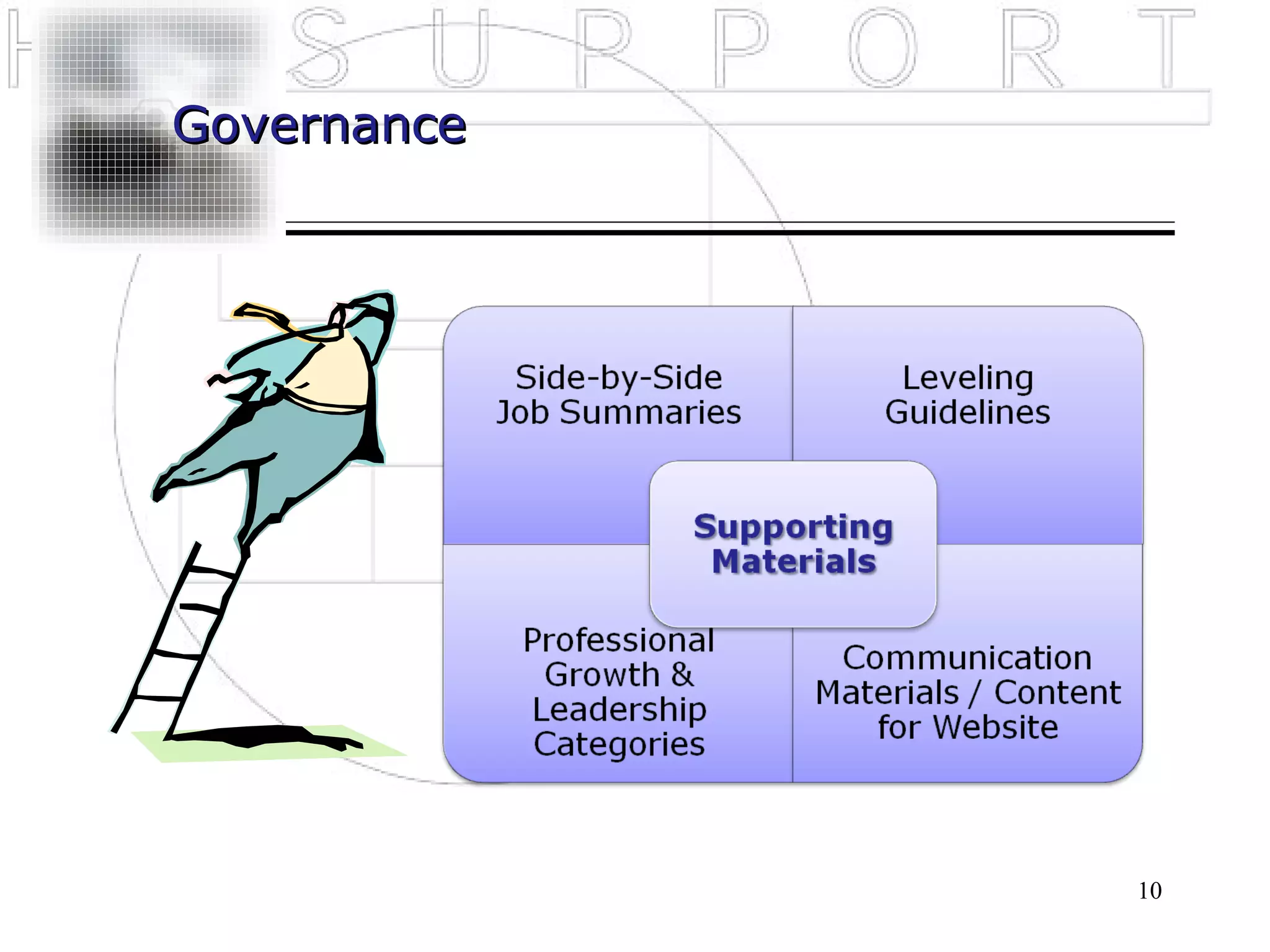 SUPPORT

Governance

Side-by-Side Job Summaries

Leveling Guidelines

Supporting Materials

Professional Growth & Leadership Categories

Communication Materials / Content for Website

10